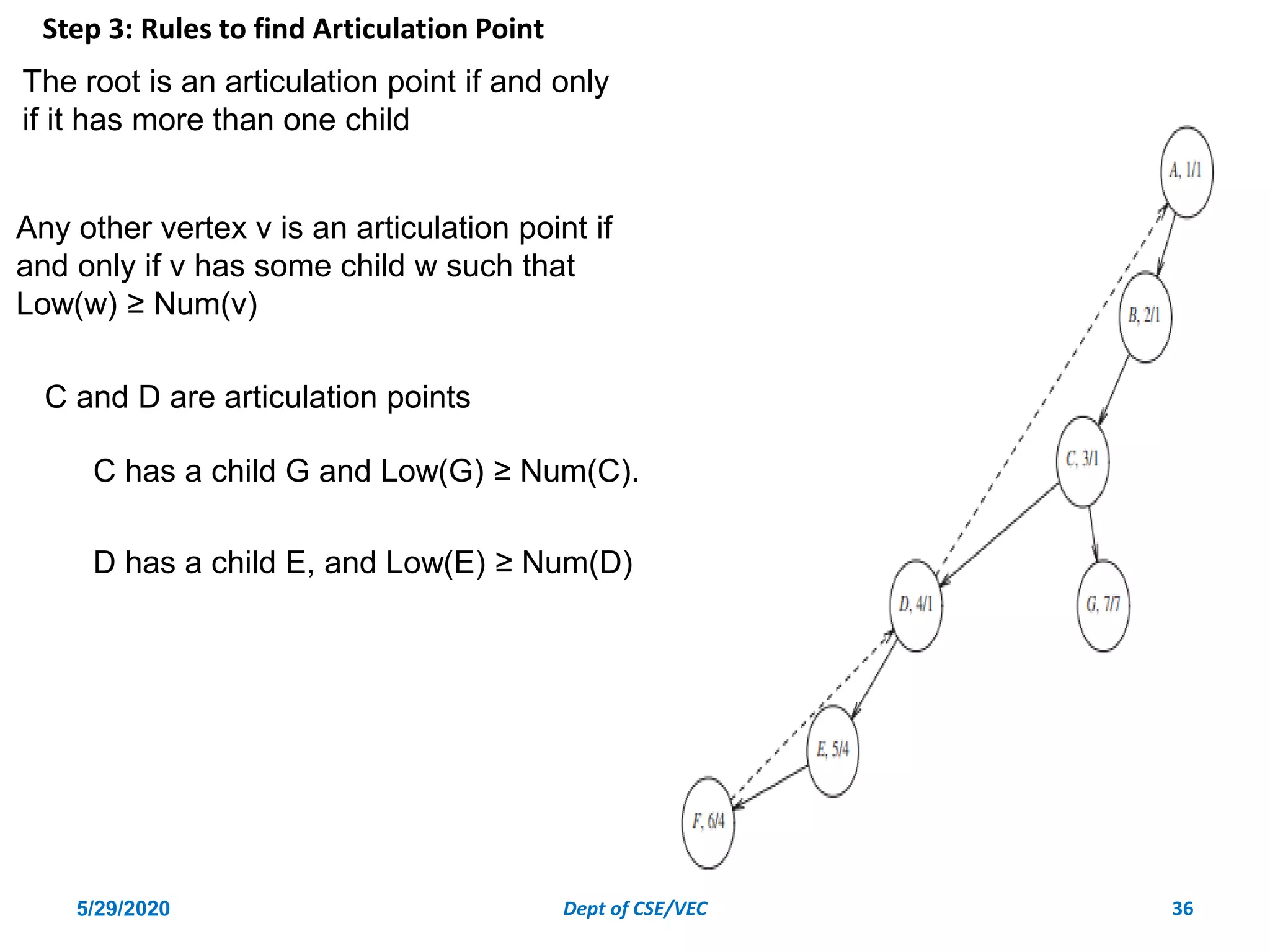 Step 3: Rules to find Articulation Point

The root is an articulation point if and only if it has more than one child

Any other vertex v is an articulation point if and only if v has some child w such that Low(w) ≥ Num(v)

C and D are articulation points

C has a child G and Low(G) ≥ Num(C).

D has a child E, and Low(E) ≥ Num(D)

A, 1/1

B, 2/1

C, 3/1

D, 4/1

G, 7/7

E, 5/4

F, 6/4

5/29/2020

Dept of CSE/VEC

36